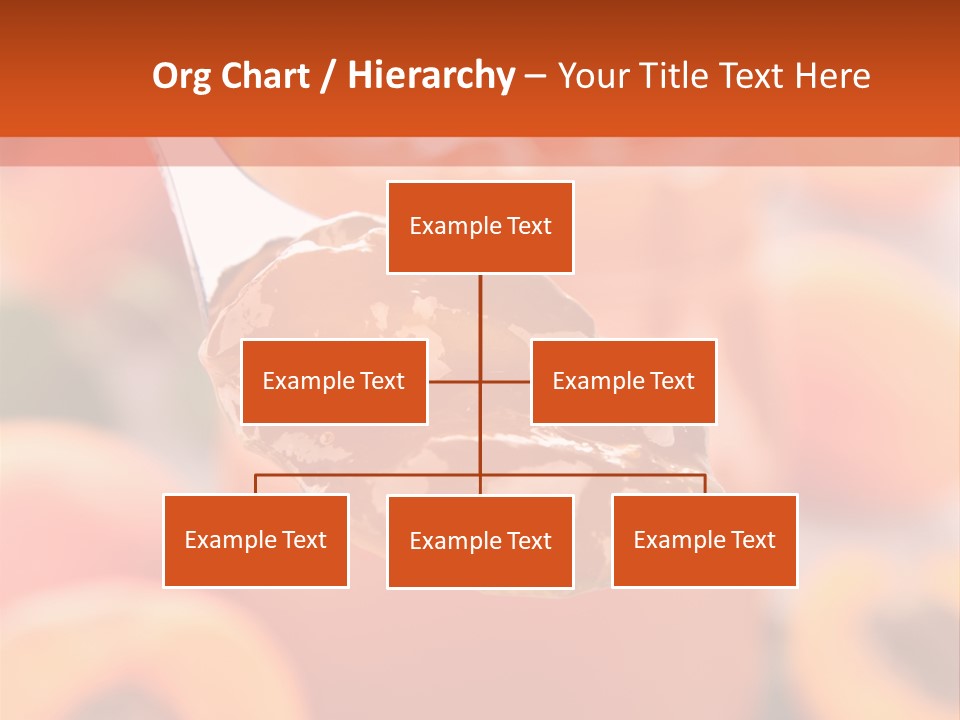 Org Chart / Hierarchy – Your Title Text Here

Example Text

Example Text

Example Text

Example Text

Example Text

Example Text